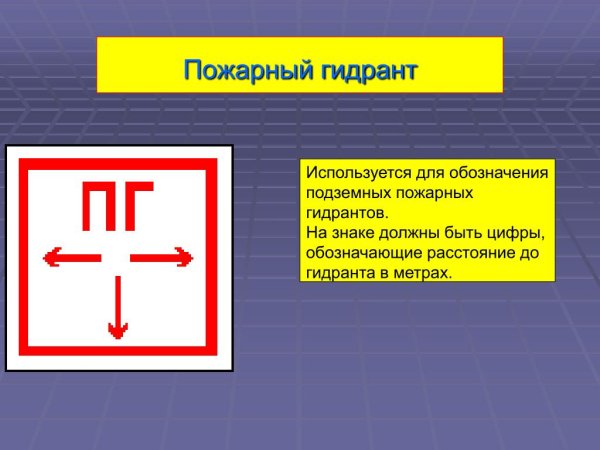 Пожарный гидрант

ПГ

Используется для обозначения подземных пожарных гидрантов.
На знаке должны быть цифры, обозначающие расстояние до гидранта в метрах.